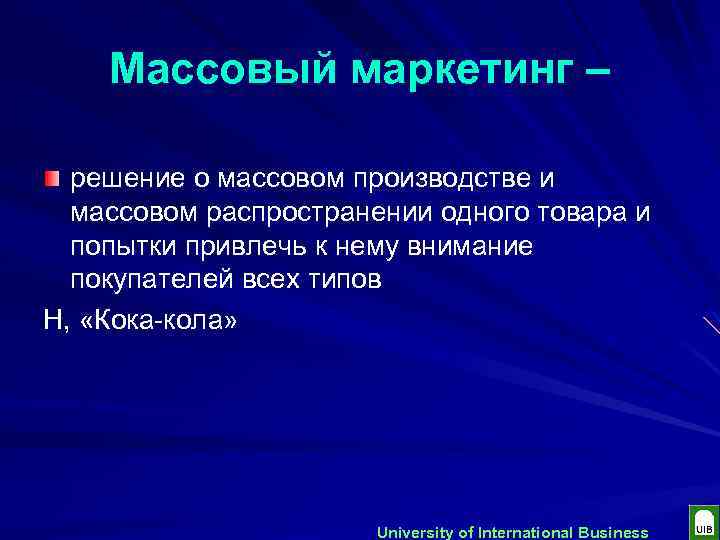 Массовый маркетинг –

решение о массовом производстве и массовом распространении одного товара и попытки привлечь к нему внимание покупателей всех типов

Н, «Кока-кола»

University of International Business

UIB